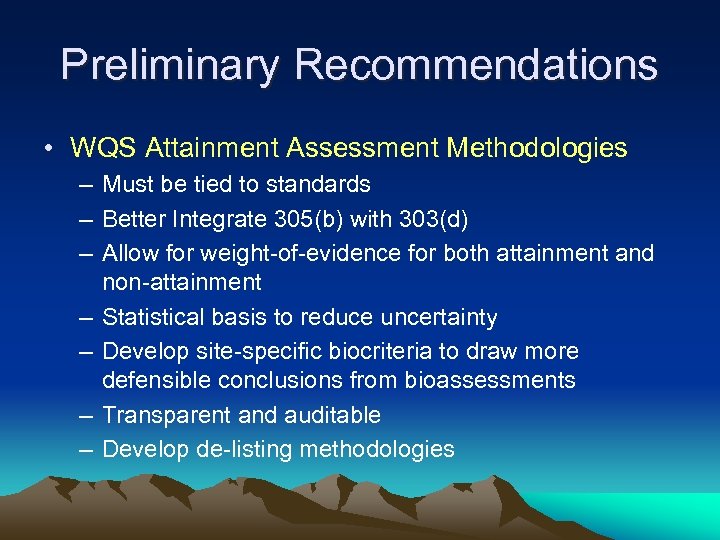 Preliminary Recommendations

• WQS Attainment Assessment Methodologies
– Must be tied to standards
– Better Integrate 305(b) with 303(d)
– Allow for weight-of-evidence for both attainment and non-attainment
– Statistical basis to reduce uncertainty
– Develop site-specific biocriteria to draw more defensible conclusions from bioassessments
– Transparent and auditable
– Develop de-listing methodologies